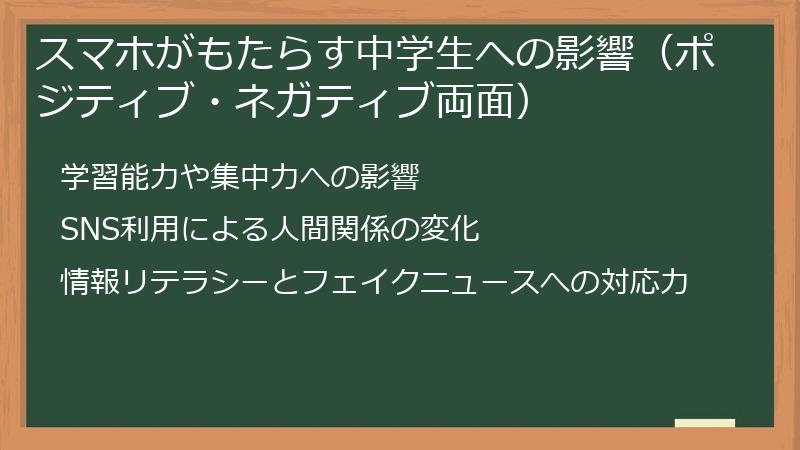 スマホがもたらす中学生への影響（ポジティブ・ネガティブ両面）

学習能力や集中力への影響

SNS利用による人間関係の変化

情報リテラシーとフェイクニュースへの対応力